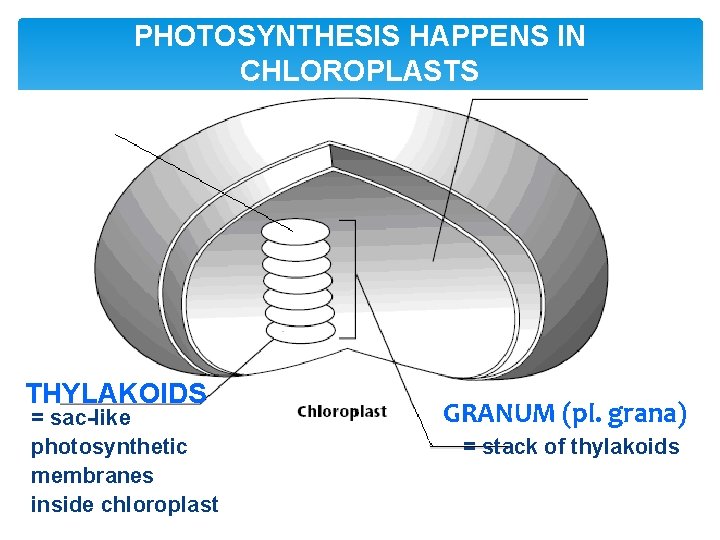 PHOTOSYNTHESIS HAPPENS IN CHLOROPLASTS

THYLAKOIDS
= sac-like photosynthetic membranes inside chloroplast

Chloroplast

GRANUM (pl. grana)
= stack of thylakoids